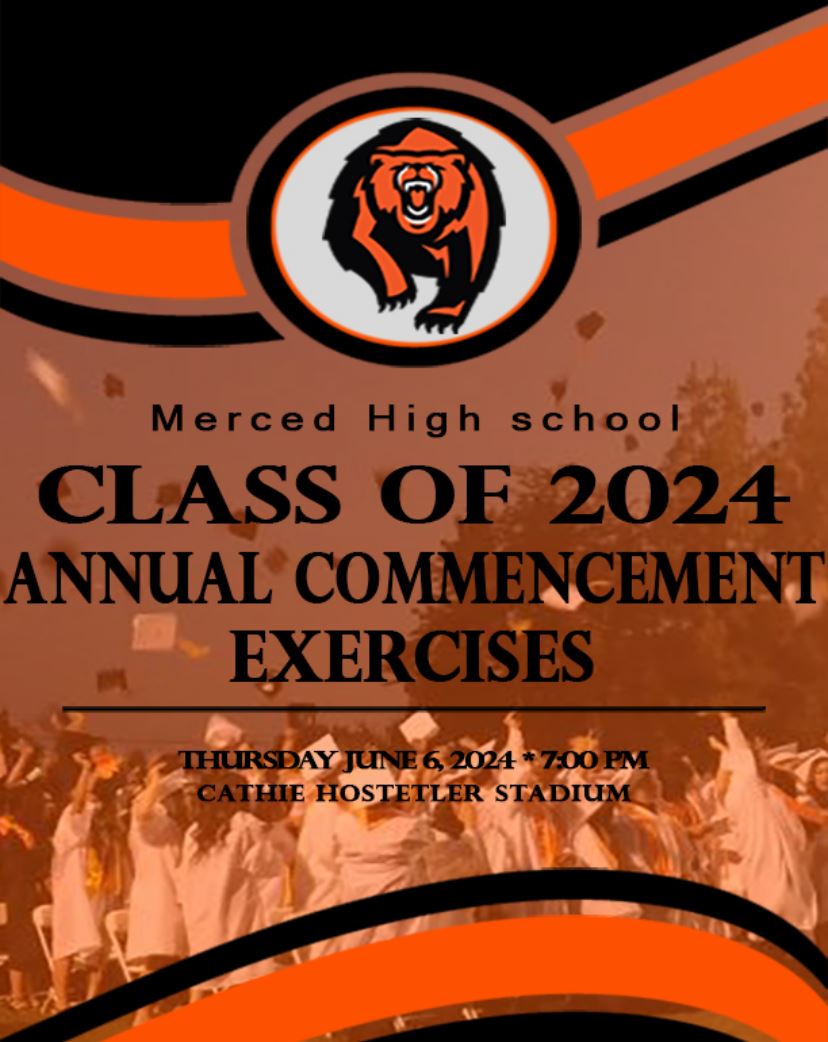 Merced High school
CLASS OF 2024
ANNUAL COMMENCEMENT EXERCISES

THURSDAY JUNE 6, 2024 * 7:00 PM
CATHIE HOSTETLER STADIUM